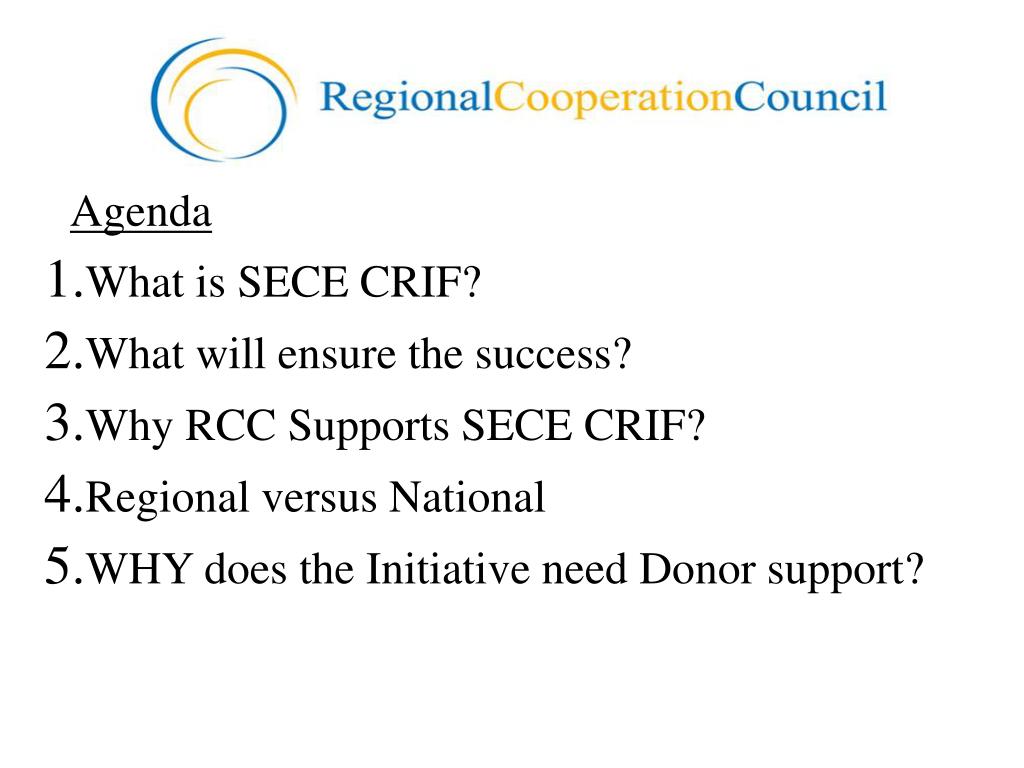 RegionalCooperationCouncil

Agenda

1.What is SECE CRIF?
2.What will ensure the success?
3.Why RCC Supports SECE CRIF?
4.Regional versus National
5.WHY does the Initiative need Donor support?